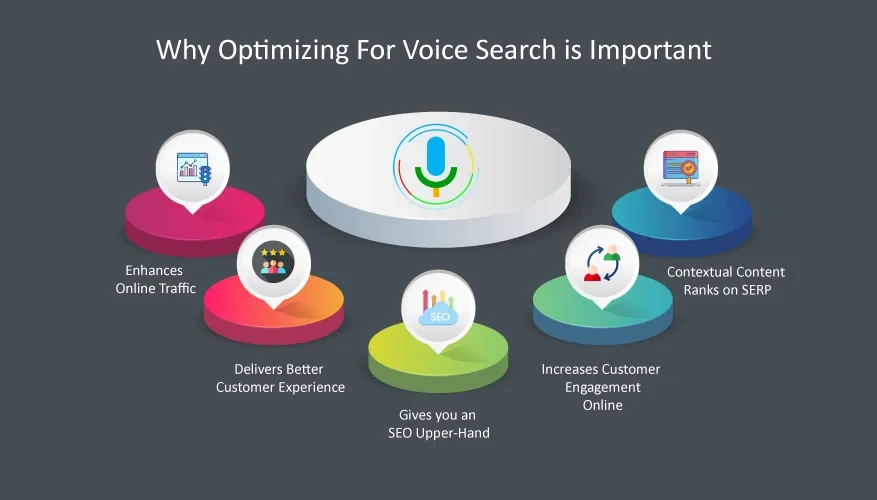 Why Optimizing For Voice Search is Important

Enhances Online Traffic

Delivers Better Customer Experience

SEO

Gives you an SEO Upper-Hand

Increases Customer Engagement Online

Contextual Content Ranks on SERP